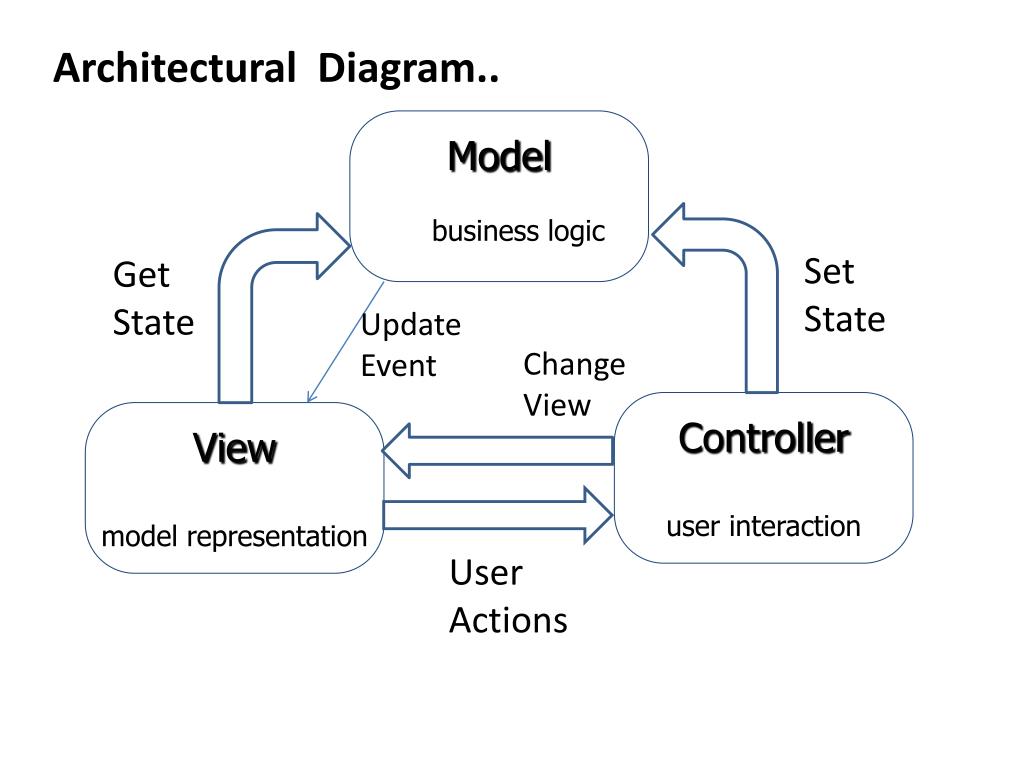 Architectural Diagram..

Model

business logic

Get State

Set State

Update Event

Change View

View

model representation

Controller

user interaction

User Actions